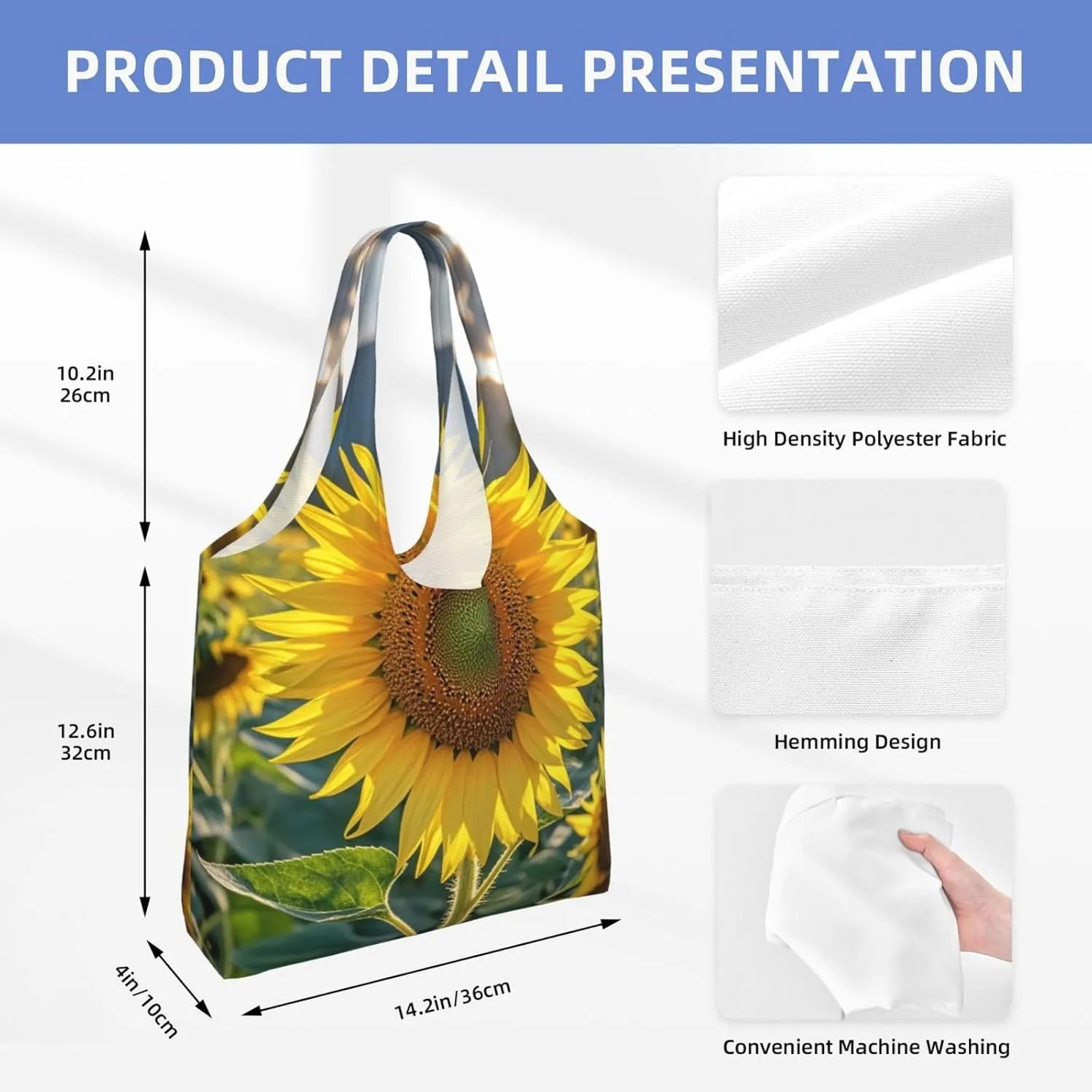 PRODUCT DETAIL PRESENTATION

10.2in
26cm

12.6in
32cm

4in/10cm

14.2in/36cm

High Density Polyester Fabric

Hemming Design

Convenient Machine Washing